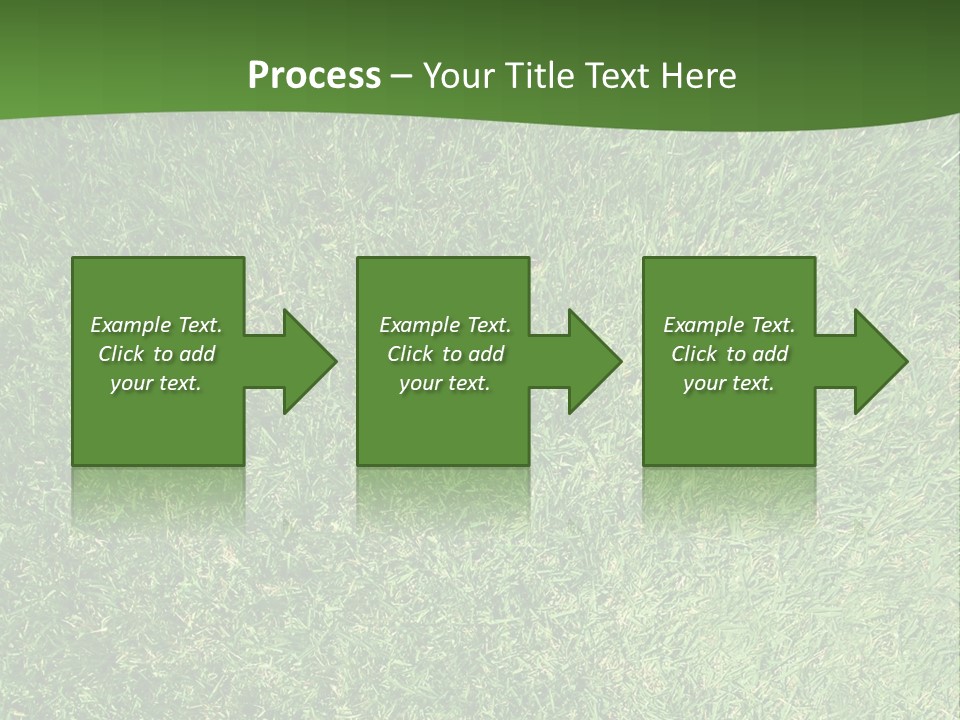 Process – Your Title Text Here

Example Text. Click to add your text.

Example Text. Click to add your text.

Example Text. Click to add your text.